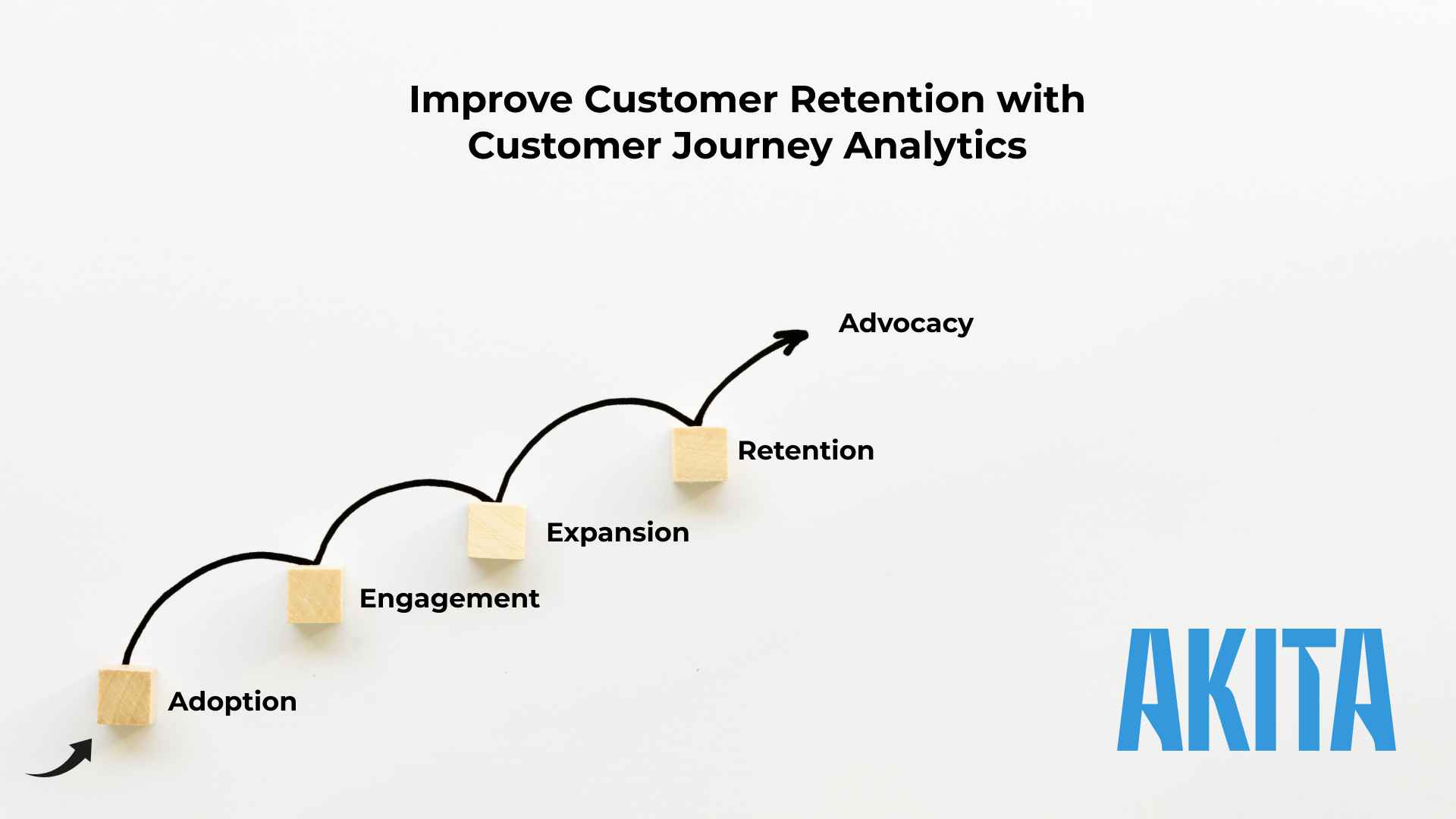 Improve Customer Retention with Customer Journey Analytics

Advocacy

Retention

Expansion

Engagement

Adoption

AKITA